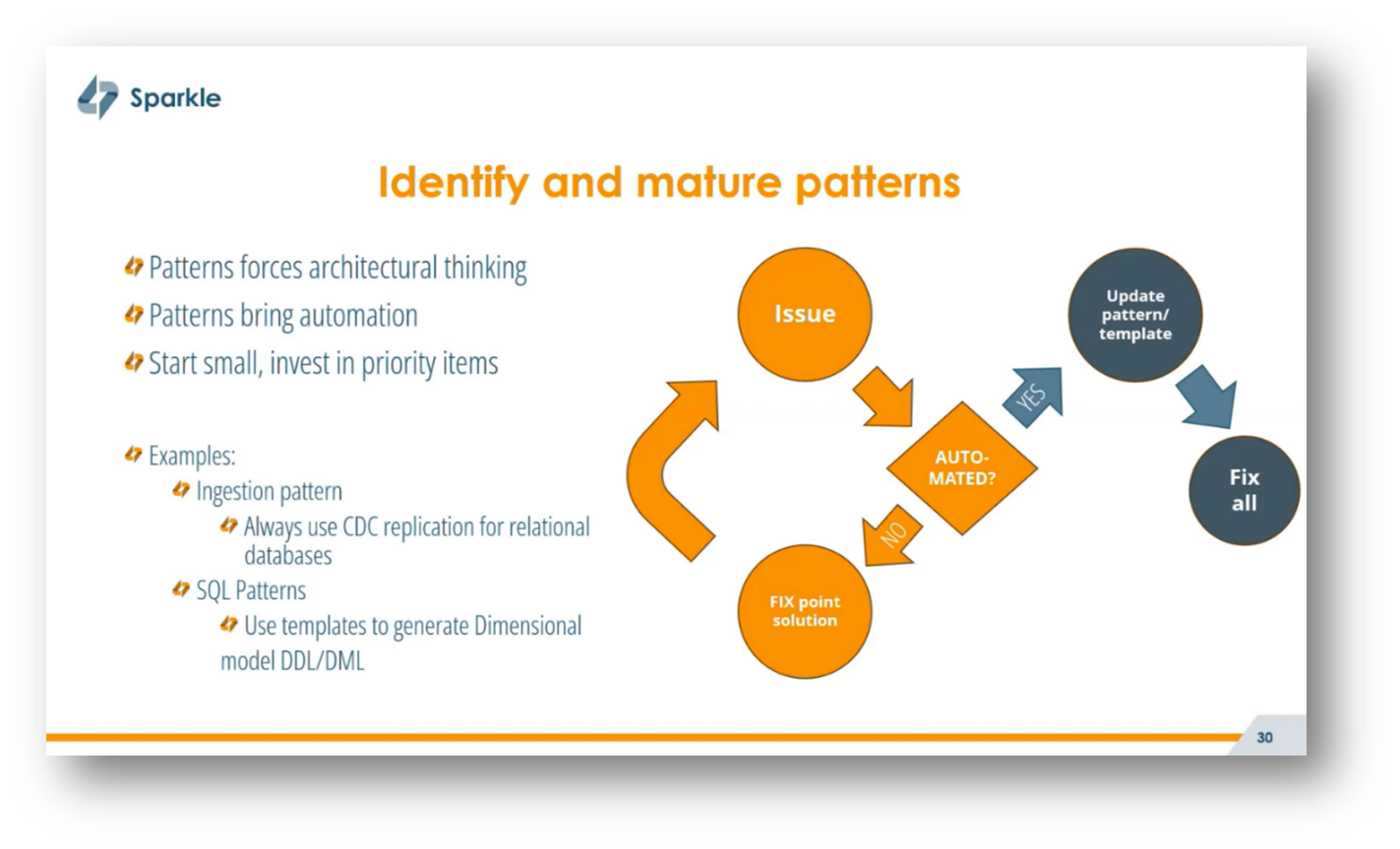 Sparkle

Identify and mature patterns

Patterns forces architectural thinking

Patterns bring automation

Start small, invest in priority items

Examples:

Ingestion pattern

Always use CDC replication for relational databases

SQL Patterns

Use templates to generate Dimensional model DDL/DML

Issue

AUTO-MATED?

YES

NO

Update pattern/ template

Fix all

FIX point solution

30